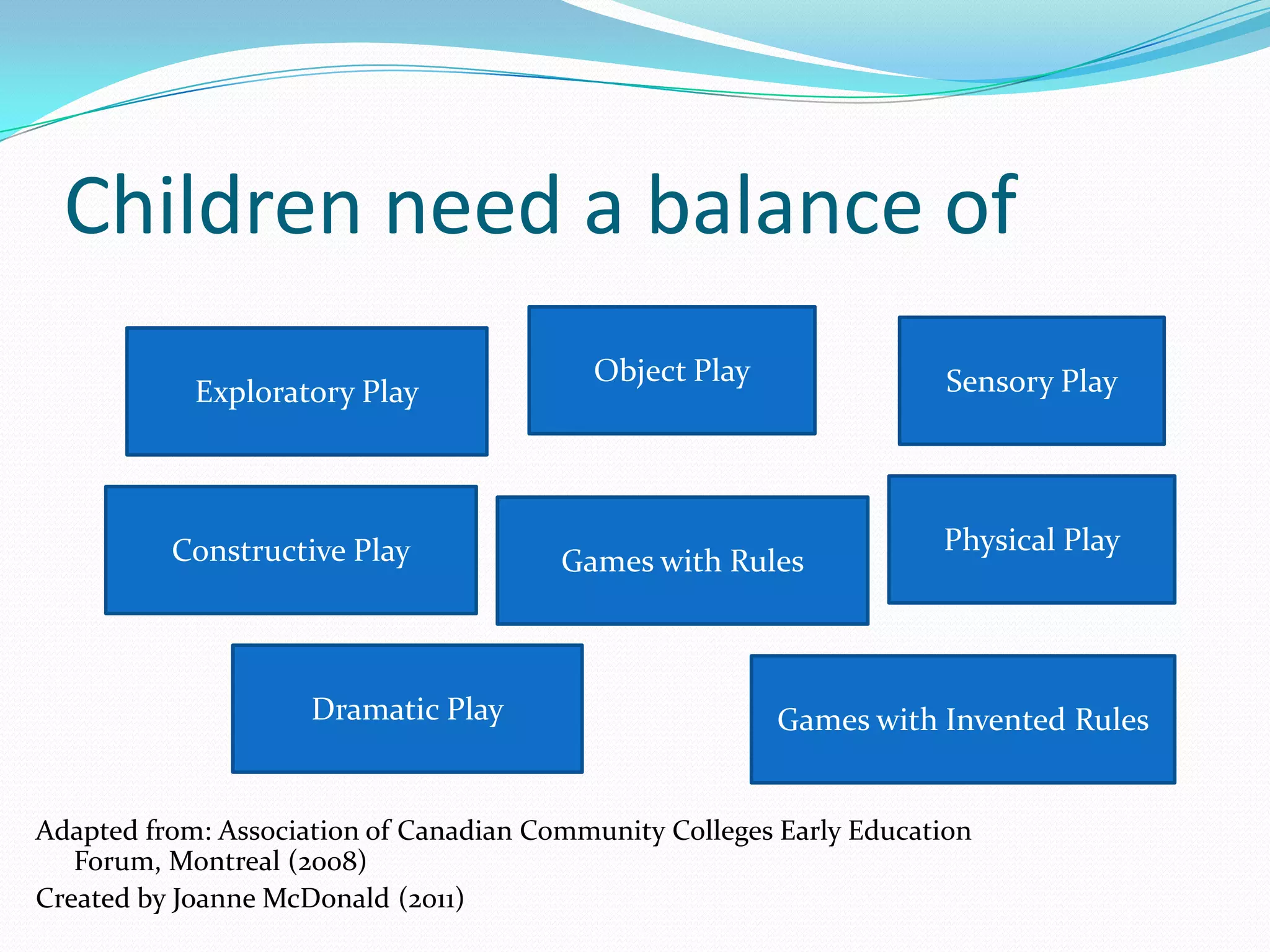 Children need a balance of

Exploratory Play

Object Play

Sensory Play

Constructive Play

Games with Rules

Physical Play

Dramatic Play

Games with Invented Rules

Adapted from: Association of Canadian Community Colleges Early Education Forum, Montreal (2008)
Created by Joanne McDonald (2011)